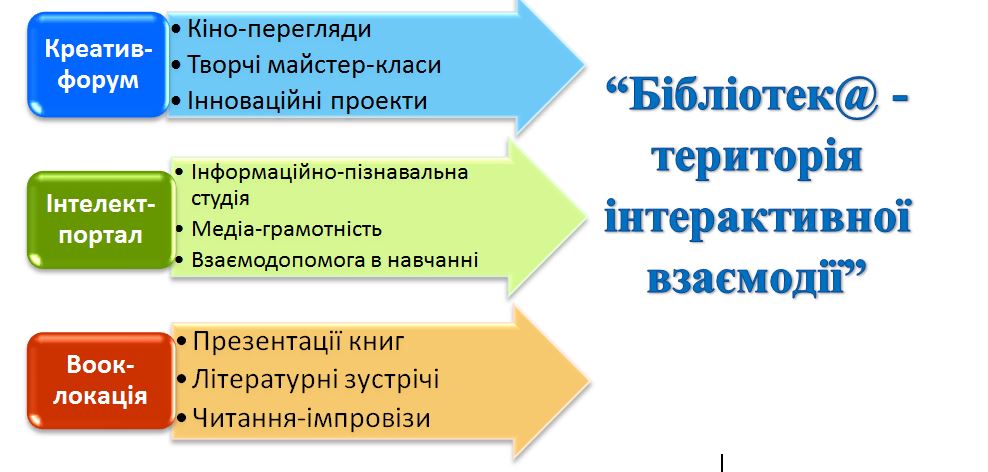 Креатив-форум

• Кіно-перегляди
• Творчі майстер-класи
• Інноваційні проекти

Інтелект-портал

• Інформаційно-пізнавальна студія
• Медіа-грамотність
• Взаємодопомога в навчанні

Book-локація

• Презентації книг
• Літературні зустрічі
• Читання-імпровізи

“Бібліотек@ - територія інтерактивної взаємодії”